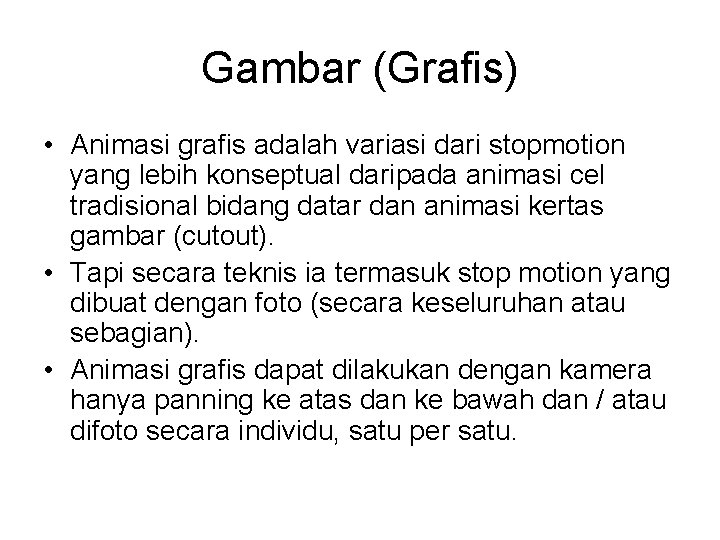 Gambar (Grafis)

• Animasi grafis adalah variasi dari stopmotion yang lebih konseptual daripada animasi cel tradisional bidang datar dan animasi kertas gambar (cutout).
• Tapi secara teknis ia termasuk stop motion yang dibuat dengan foto (secara keseluruhan atau sebagian).
• Animasi grafis dapat dilakukan dengan kamera hanya panning ke atas dan ke bawah dan / atau difoto secara individu, satu per satu.